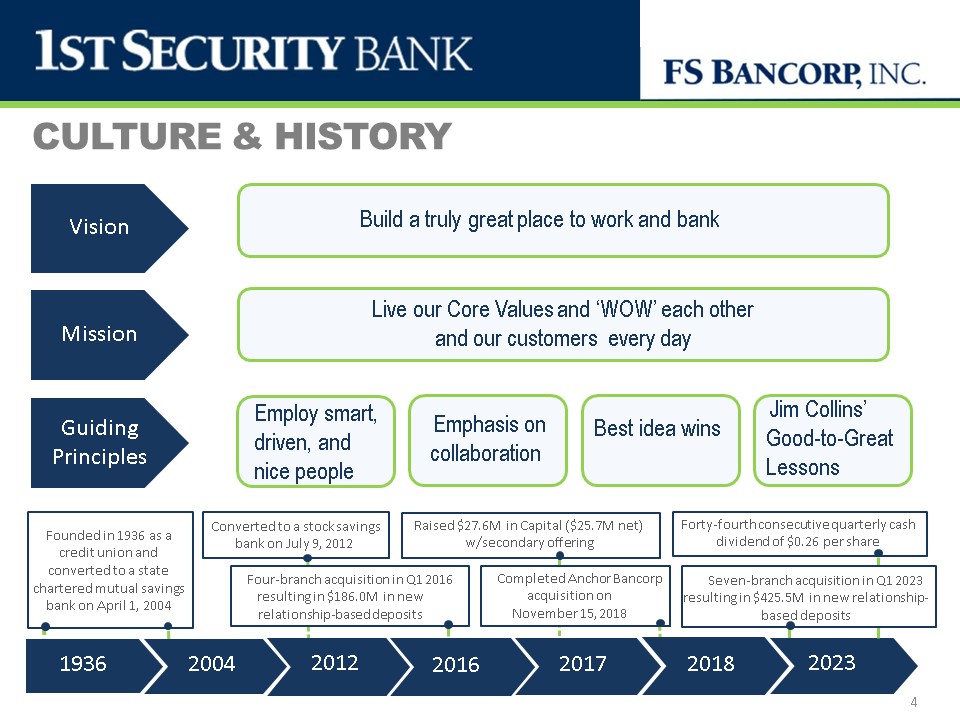 1ST SECURITY BANK

FS BANCORP, INC.

CULTURE & HISTORY

Vision

Build a truly great place to work and bank

Mission

Live our Core Values and 'WOW' each other and our customers every day

Guiding Principles

Employ smart, driven, and nice people

Emphasis on collaboration

Best idea wins

Jim Collins' Good-to-Great Lessons

Founded in 1936 as a credit union and converted to a state chartered mutual savings bank on April 1, 2004

Converted to a stock savings bank on July 9, 2012

Four-branch acquisition in Q1 2016 resulting in $186.0M in new relationship-based deposits

Raised $27.6M in Capital ($25.7M net) w/secondary offering

Completed Anchor Bancorp acquisition on November 15, 2018

Forty-fourth consecutive quarterly cash dividend of $0.26 per share

Seven-branch acquisition in Q1 2023 resulting in $425.5M in new relationship-based deposits

1936

2004

2012

2016

2017

2018

2023

4